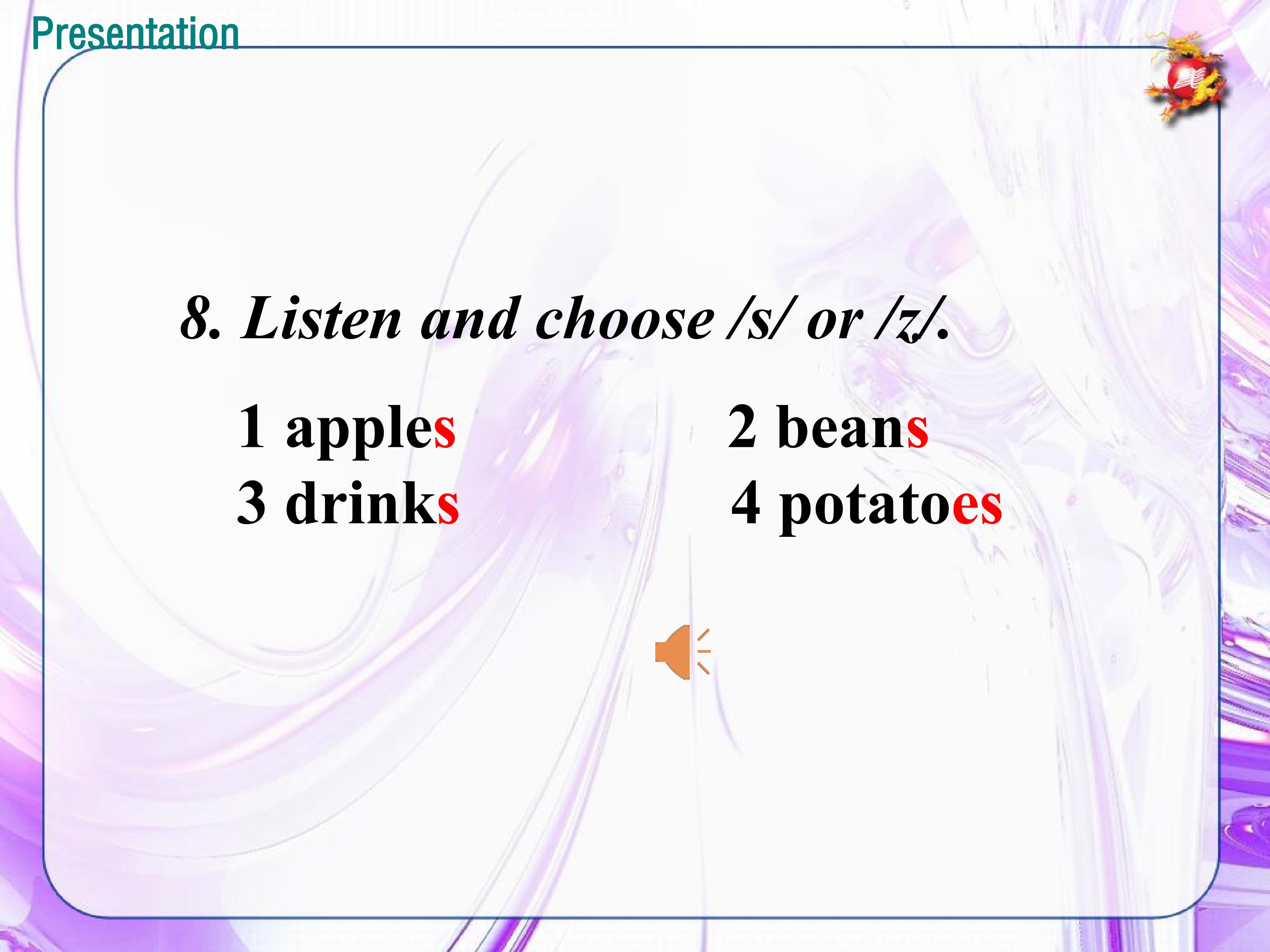 Presentation

8. Listen and choose /s/ or /z/.

1 apples

2 beans

3 drinks

4 potatoes